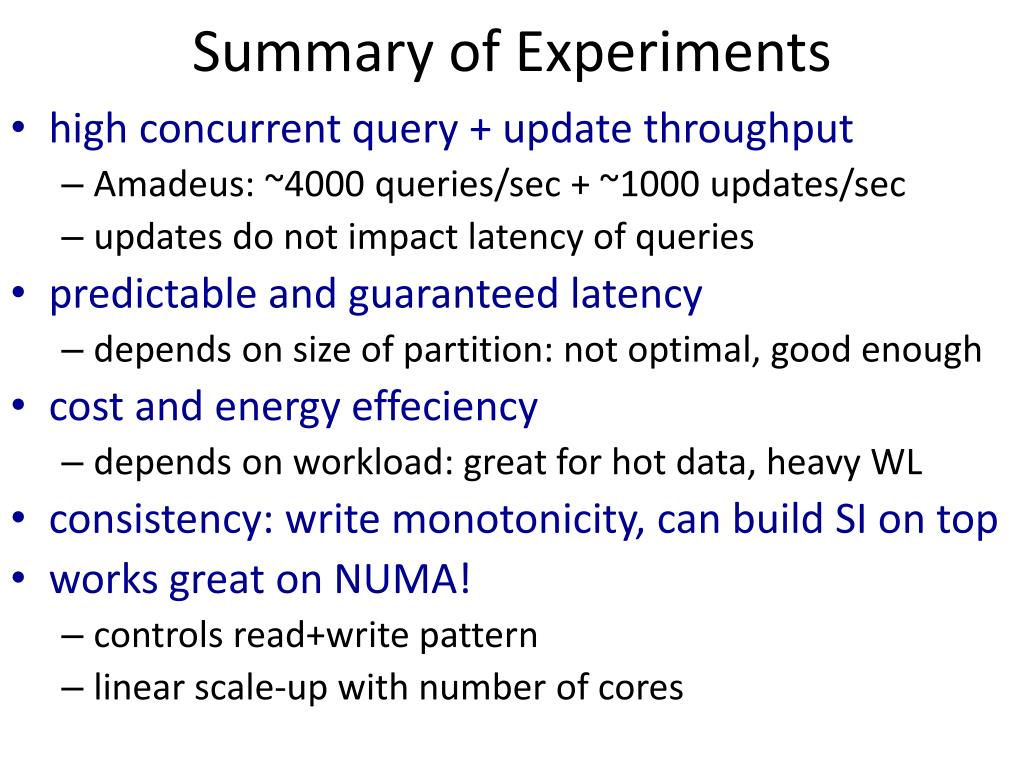 Summary of Experiments

• high concurrent query + update throughput
– Amadeus: ~4000 queries/sec + ~1000 updates/sec
– updates do not impact latency of queries
• predictable and guaranteed latency
– depends on size of partition: not optimal, good enough
• cost and energy effeciency
– depends on workload: great for hot data, heavy WL
• consistency: write monotonicity, can build SI on top
• works great on NUMA!
– controls read+write pattern
– linear scale-up with number of cores